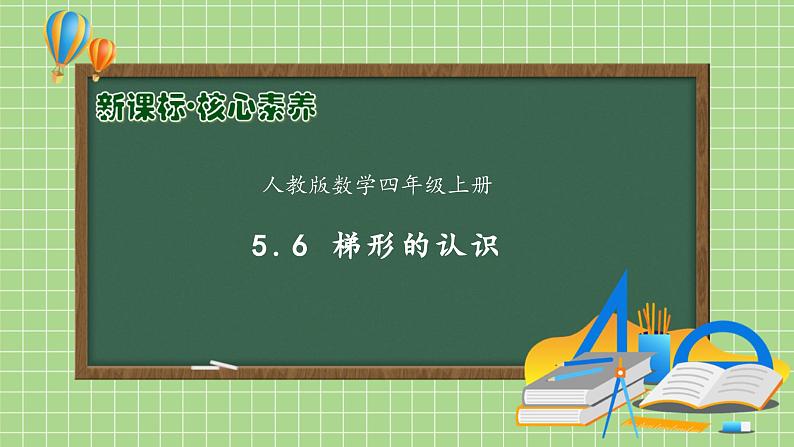 新课标·核心素养

人教版数学四年级上册

5.6 梯形的认识